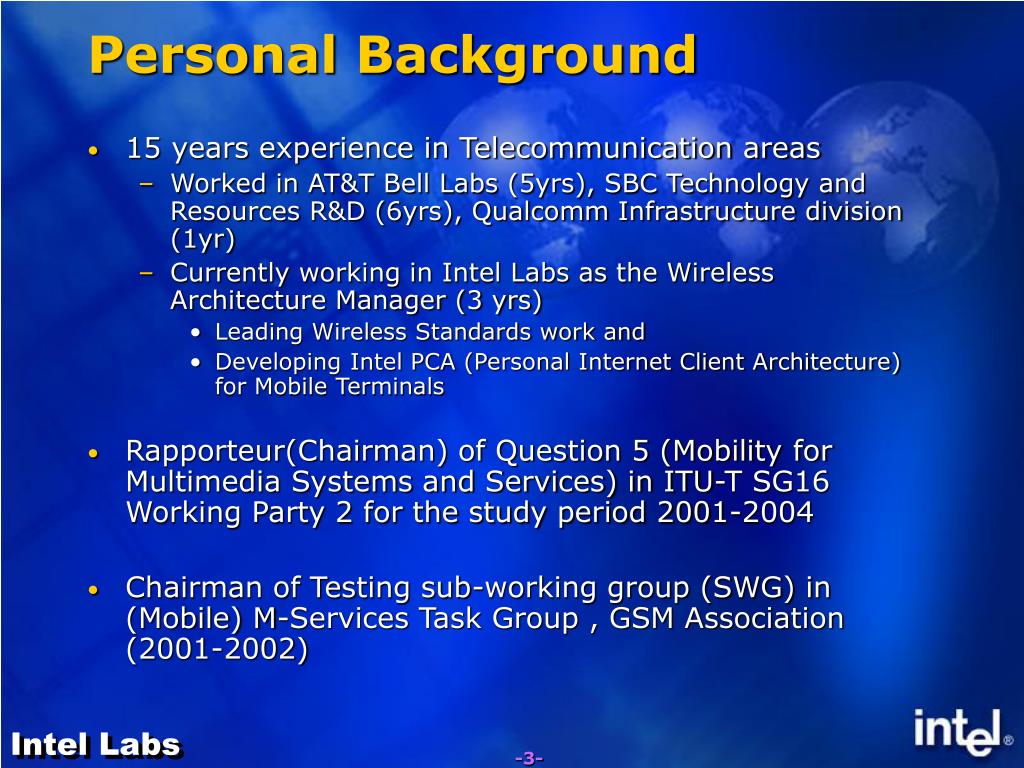 Personal Background

• 15 years experience in Telecommunication areas
  – Worked in AT&T Bell Labs (5yrs), SBC Technology and Resources R&D (6yrs), Qualcomm Infrastructure division (1yr)
  – Currently working in Intel Labs as the Wireless Architecture Manager (3 yrs)
    • Leading Wireless Standards work and
    • Developing Intel PCA (Personal Internet Client Architecture) for Mobile Terminals

• Rapporteur(Chairman) of Question 5 (Mobility for Multimedia Systems and Services) in ITU-T SG16 Working Party 2 for the study period 2001-2004

• Chairman of Testing sub-working group (SWG) in (Mobile) M-Services Task Group , GSM Association (2001-2002)

Intel Labs

-3-

intel